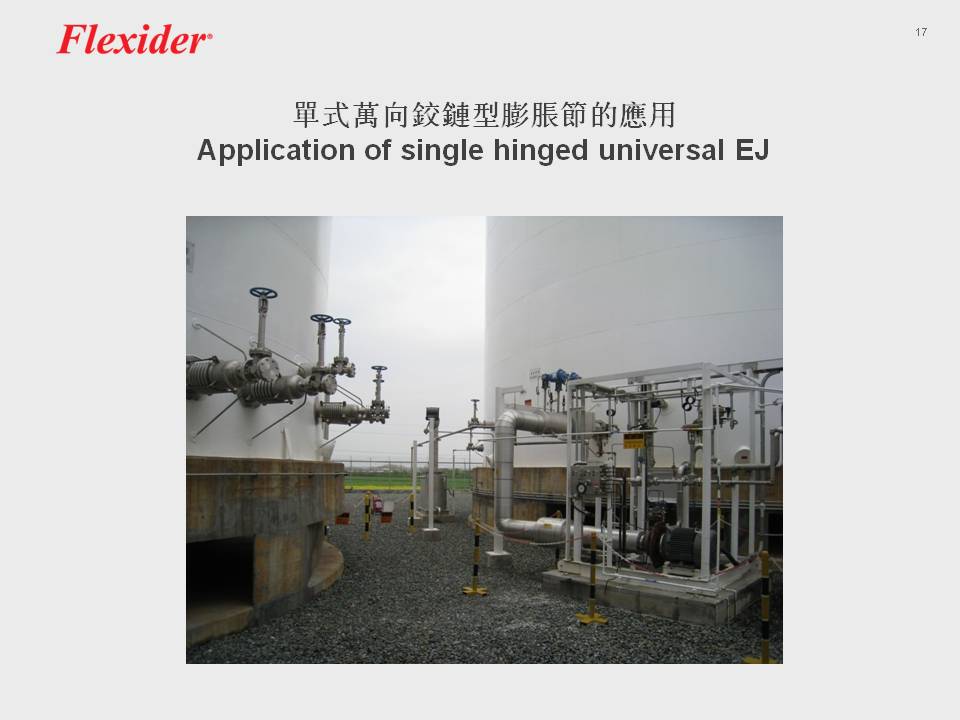 Flexider®

17

單式萬向鉸鏈型膨脹節的應用
Application of single hinged universal EJ